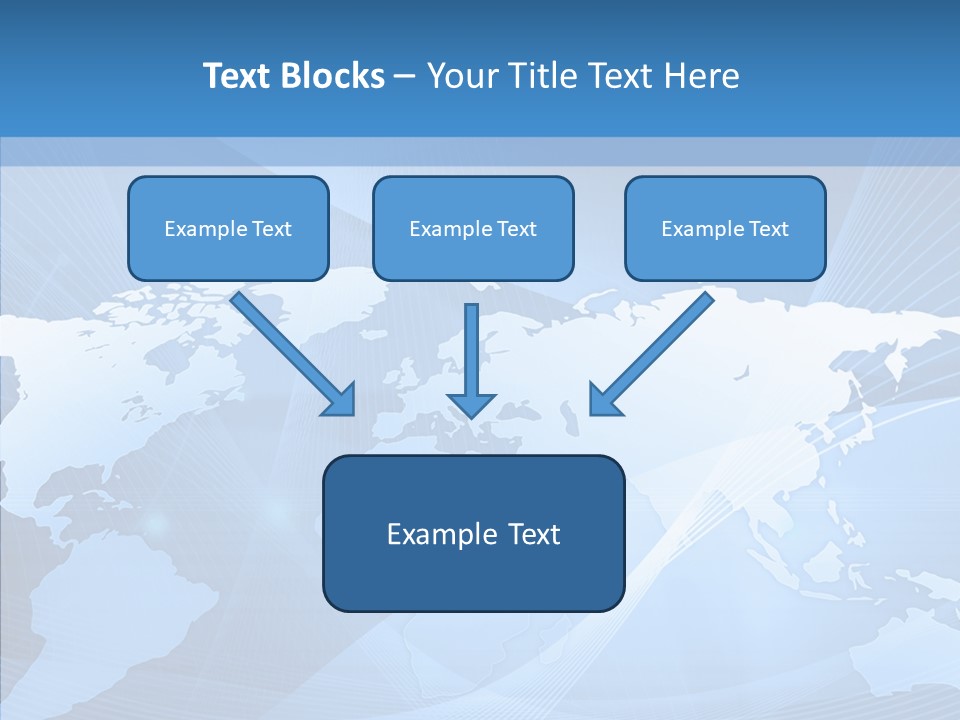 Text Blocks – Your Title Text Here

Example Text

Example Text

Example Text

Example Text